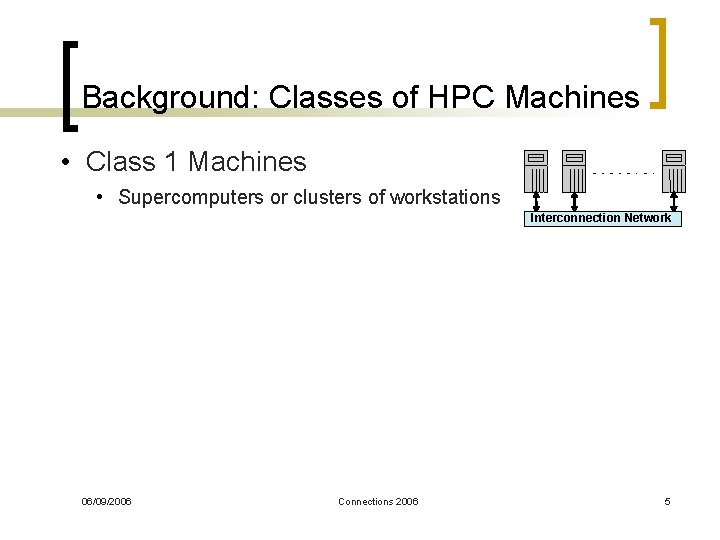 Background: Classes of HPC Machines

• Class 1 Machines
  • Supercomputers or clusters of workstations

Interconnection Network

06/09/2006
Connections 2006
5